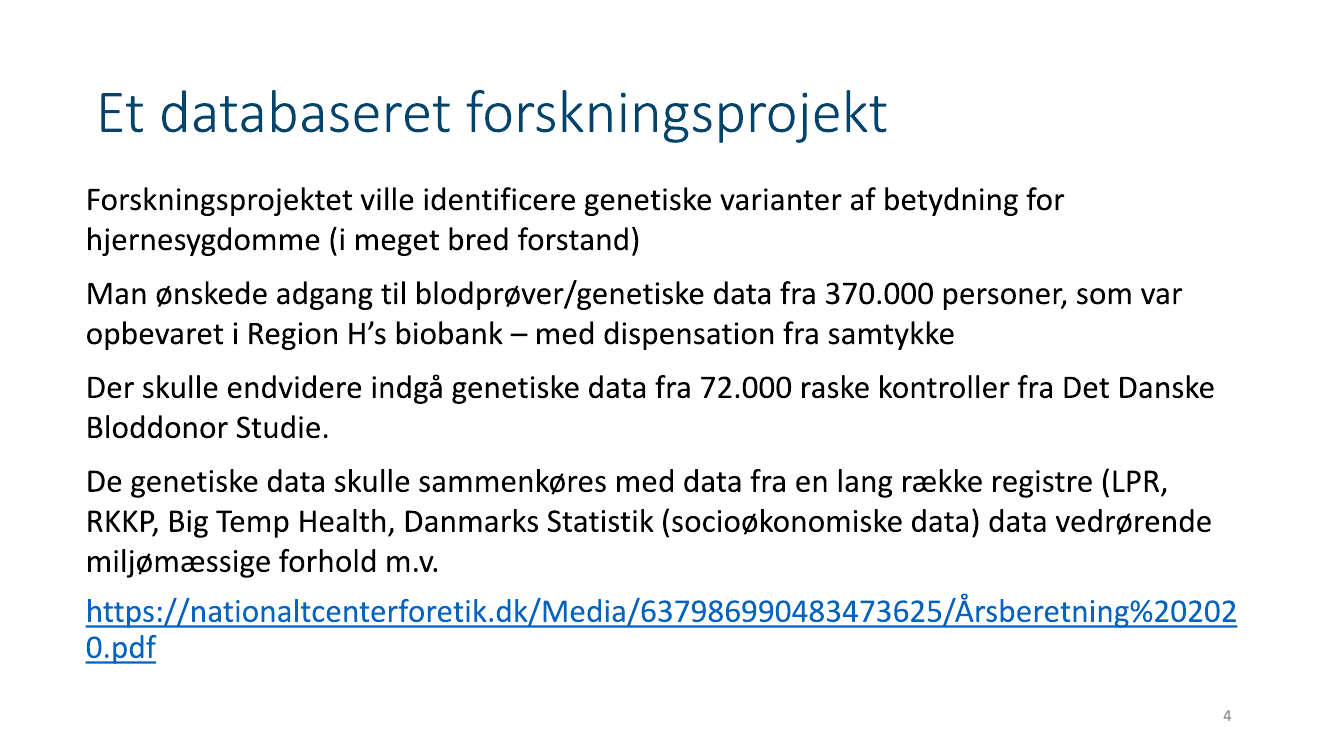 Et databaseret forskningsprojekt

Forskningsprojektet ville identificere genetiske varianter af betydning for hjernesygdomme (i meget bred forstand)

Man ønskede adgang til blodprøver/genetiske data fra 370.000 personer, som var opbevaret i Region H's biobank – med dispensation fra samtykke

Der skulle endvidere indgå genetiske data fra 72.000 raske kontroller fra Det Danske Bloddonor Studie.

De genetiske data skulle sammenkøres med data fra en lang række registre (LPR, RKKP, Big Temp Health, Danmarks Statistik (socioøkonomiske data) data vedrørende miljømæssige forhold m.v.

https://nationaltcenterforetik.dk/Media/637986990483473625/Årsberetning%202020.pdf

4